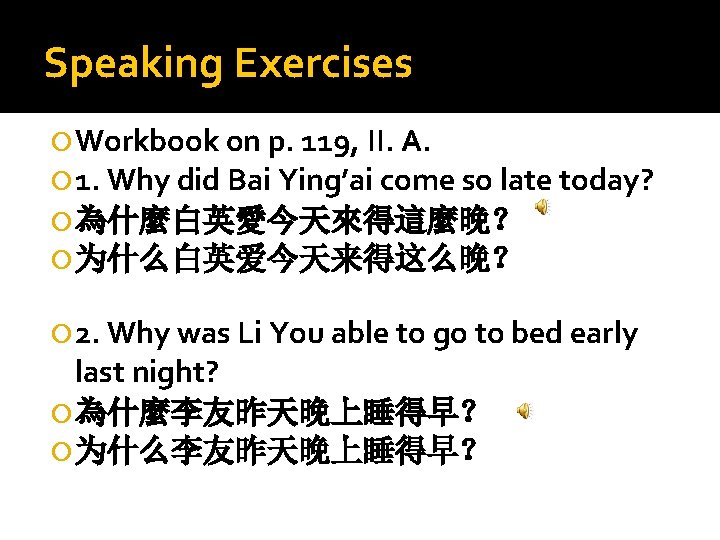 Speaking Exercises

Workbook on p. 119, II. A.

1. Why did Bai Ying'ai come so late today?

為什麼白英愛今天來得這麼晚？

为什么白英爱今天来得这么晚？

2. Why was Li You able to go to bed early last night?

為什麼李友昨天晚上睡得早？

为什么李友昨天晚上睡得早？